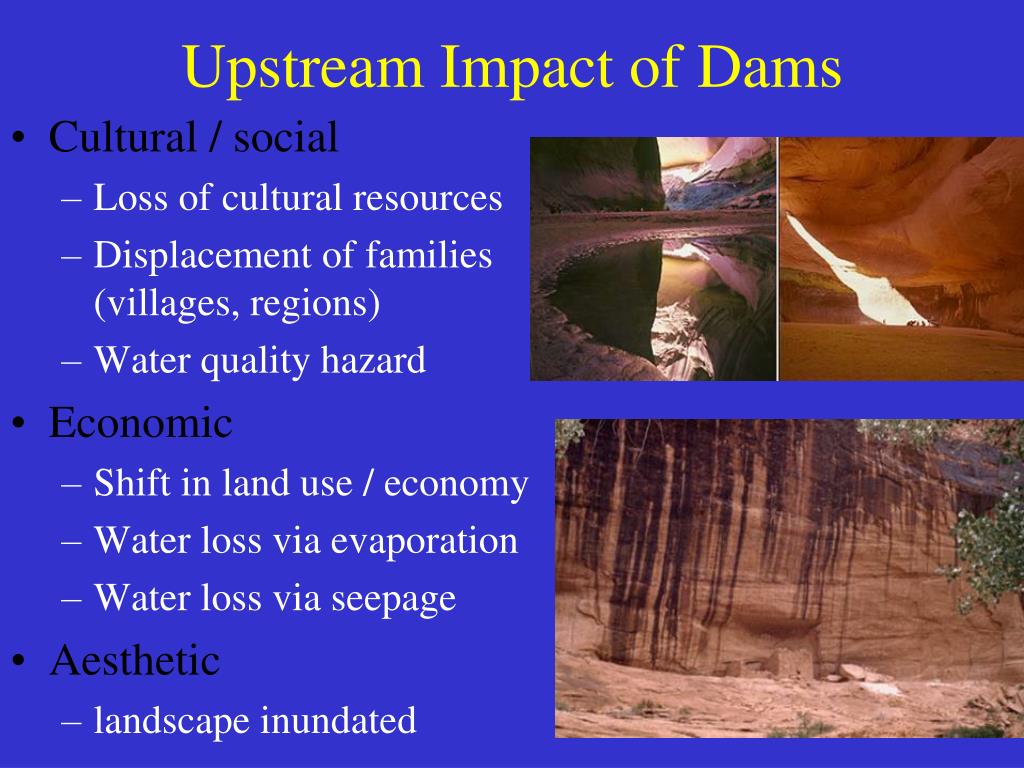 Upstream Impact of Dams

• Cultural / social
  – Loss of cultural resources
  – Displacement of families (villages, regions)
  – Water quality hazard
• Economic
  – Shift in land use / economy
  – Water loss via evaporation
  – Water loss via seepage
• Aesthetic
  – landscape inundated